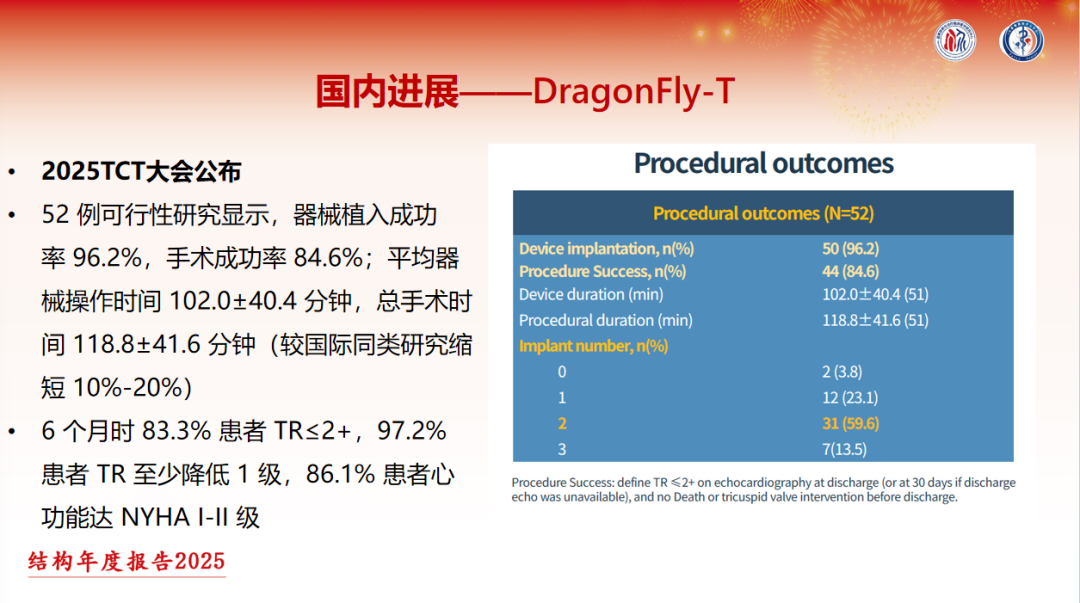 国内进展——DragonFly-T

• 2025TCT大会公布
• 52 例可行性研究显示，器械植入成功率 96.2%，手术成功率 84.6%；平均器械操作时间 102.0±40.4 分钟，总手术时间 118.8±41.6 分钟（较国际同类研究缩短 10%-20%）
• 6 个月时 83.3% 患者 TR≤2+，97.2% 患者 TR 至少降低 1 级，86.1% 患者心功能达 NYHA I-II 级

结构年度报告2025

Procedural outcomes

| Procedural outcomes (N=52) | |
|---|---|
| Device implantation, n(%) | 50 (96.2) |
| Procedure Success, n(%) | 44 (84.6) |
| Device duration (min) | 102.0±40.4 (51) |
| Procedural duration (min) | 118.8±41.6 (51) |
| Implant number, n(%) | |
| 0 | 2 (3.8) |
| 1 | 12 (23.1) |
| 2 | 31 (59.6) |
| 3 | 7(13.5) |

Procedure Success: define TR ≤2+ on echocardiography at discharge (or at 30 days if discharge echo was unavailable), and no Death or tricuspid valve intervention before discharge.